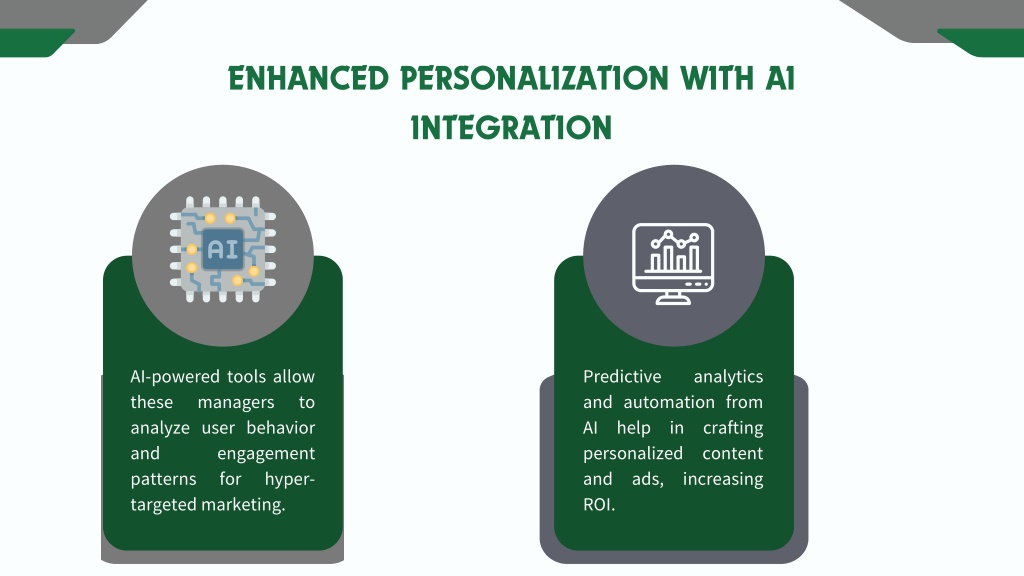 ENHANCED PERSONALIZATION WITH AI INTEGRATION

AI

AI-powered tools allow these managers to analyze user behavior and engagement patterns for hyper-targeted marketing.

Predictive analytics and automation from AI help in crafting personalized content and ads, increasing ROI.